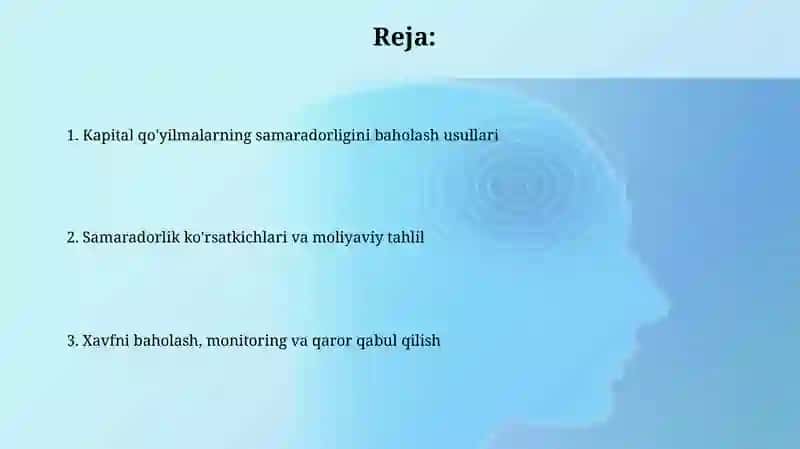 Reja:

1. Kapital qo'yilmalarning samaradorligini baholash usullari

2. Samaradorlik ko'rsatkichlari va moliyaviy tahlil

3. Xavfni baholash, monitoring va qaror qabul qilish